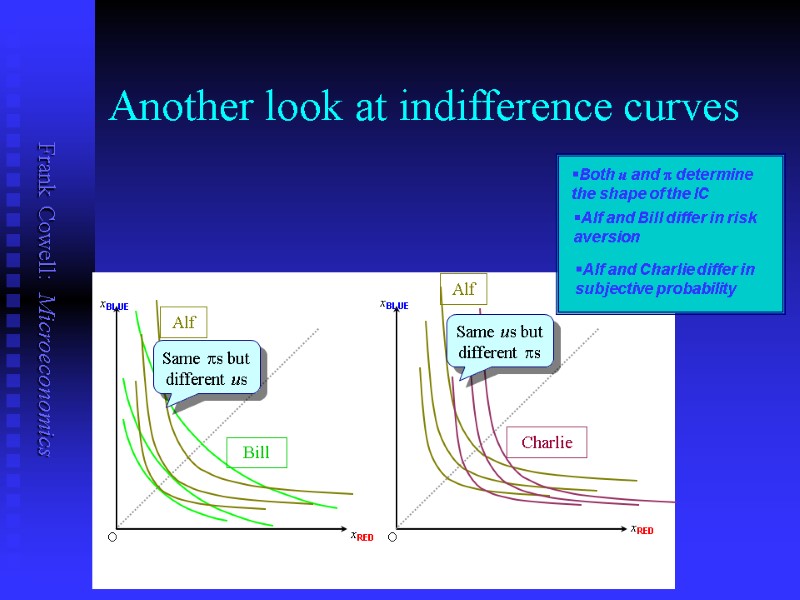 Frank Cowell: Microeconomics

Another look at indifference curves

▪Both $u$ and $\pi$ determine the shape of the IC
▪Alf and Bill differ in risk aversion
▪Alf and Charlie differ in subjective probability

$x_{BLUE}$

Alf

Same $\pi$s but different $u$s

Bill

O

$x_{RED}$

$x_{BLUE}$

Alf

Same $u$s but different $\pi$s

Charlie

O

$x_{RED}$